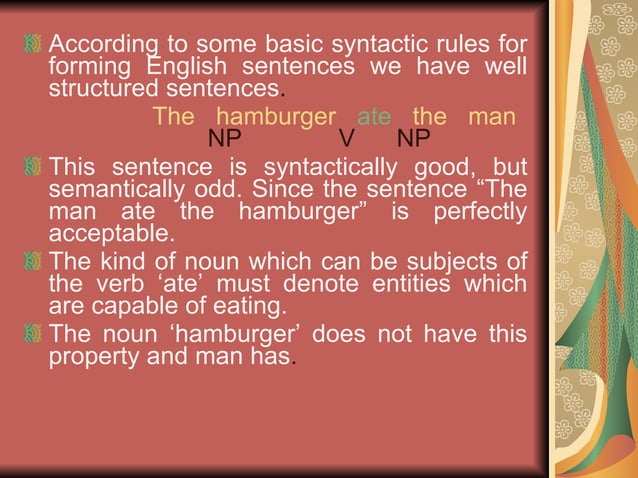 According to some basic syntactic rules for forming English sentences we have well structured sentences.

The hamburger ate the man
NP V NP

This sentence is syntactically good, but semantically odd. Since the sentence “The man ate the hamburger” is perfectly acceptable.

The kind of noun which can be subjects of the verb ‘ate’ must denote entities which are capable of eating.

The noun ‘hamburger’ does not have this property and man has.